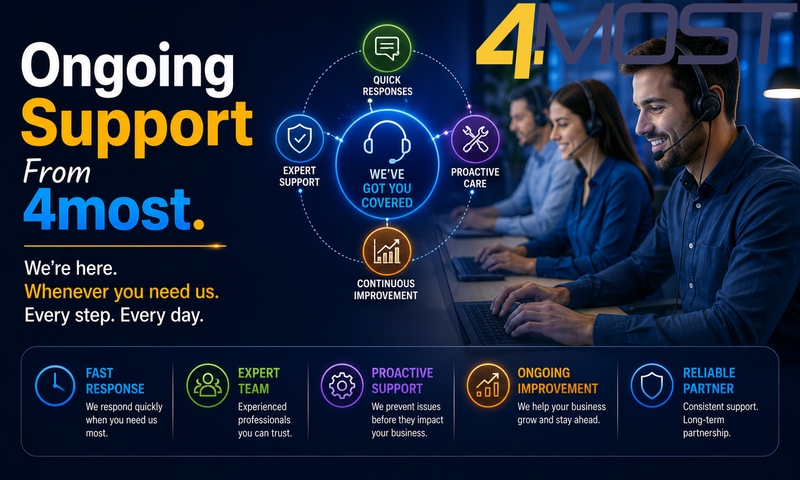 Ongoing Support From 4most.

We're here.
Whenever you need us.
Every step. Every day.

QUICK RESPONSES

EXPERT SUPPORT

WE'VE GOT YOU COVERED

PROACTIVE CARE

CONTINUOUS IMPROVEMENT

4MOST

FAST RESPONSE
We respond quickly when you need us most.

EXPERT TEAM
Experienced professionals you can trust.

PROACTIVE SUPPORT
We prevent issues before they impact your business.

ONGOING IMPROVEMENT
We help your business grow and stay ahead.

RELIABLE PARTNER
Consistent support. Long-term partnership.